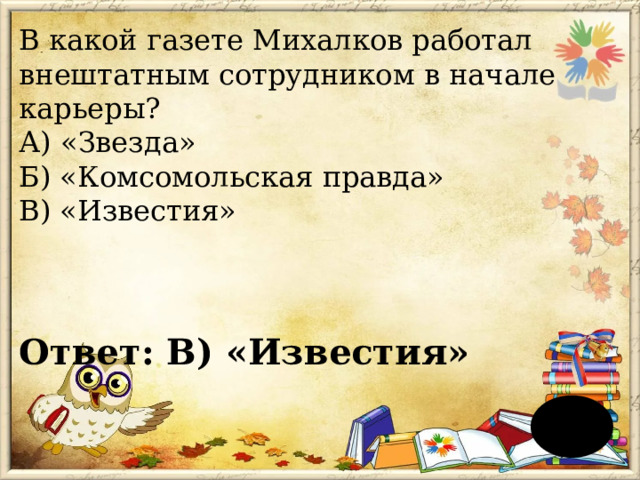 В какой газете Михалков работал внештатным сотрудником в начале карьеры?
А) «Звезда»
Б) «Комсомольская правда»
В) «Известия»

Ответ: В) «Известия»